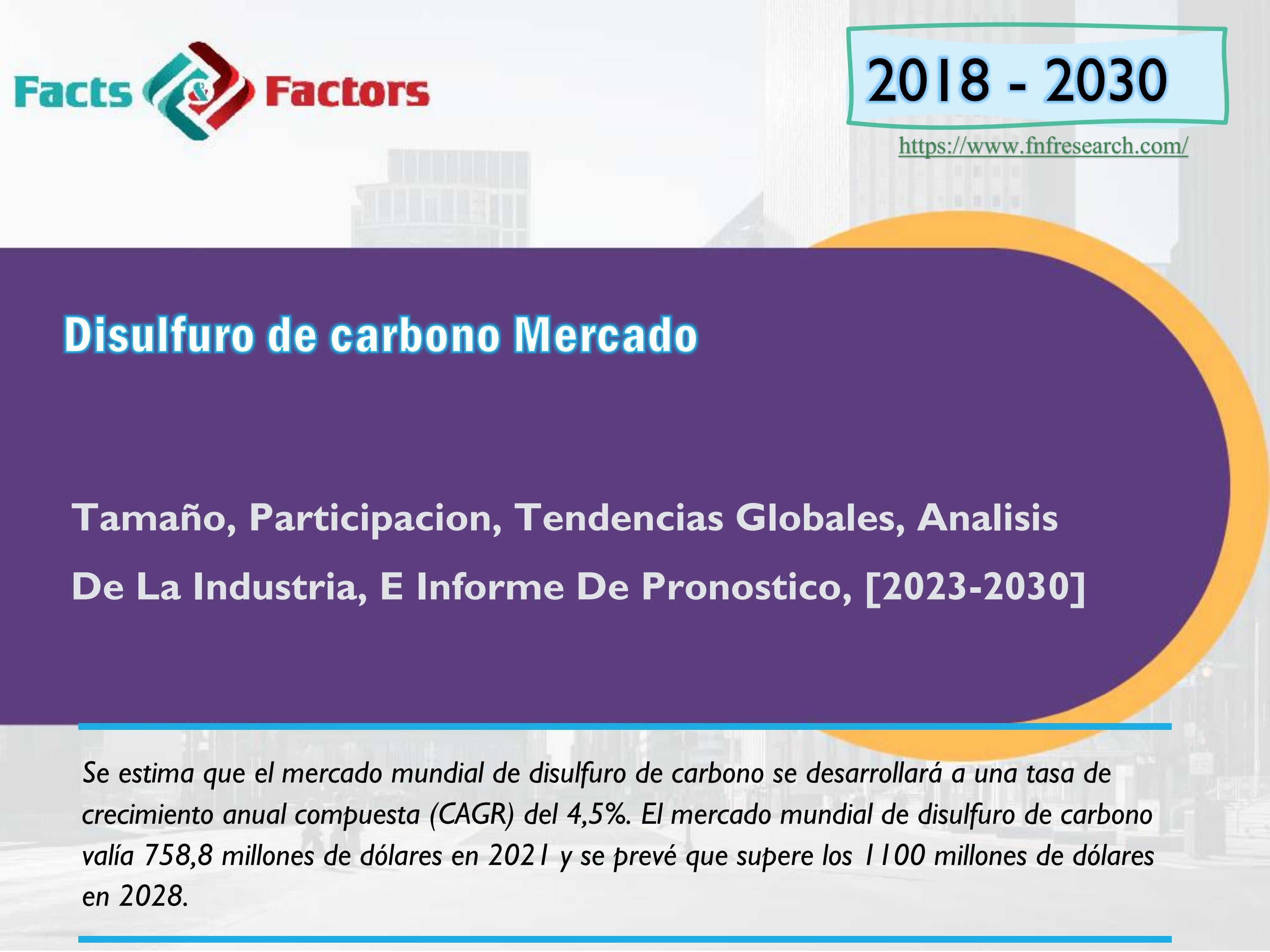 Facts & Factors

2018 - 2030

https://www.fnfresearch.com/

Disulfuro de carbono Mercado

Tamaño, Participacion, Tendencias Globales, Analisis De La Industria, E Informe De Pronostico, [2023-2030]

Se estima que el mercado mundial de disulfuro de carbono se desarrollará a una tasa de crecimiento anual compuesta (CAGR) del 4,5%. El mercado mundial de disulfuro de carbono valía 758,8 millones de dólares en 2021 y se prevé que supere los 1100 millones de dólares en 2028.